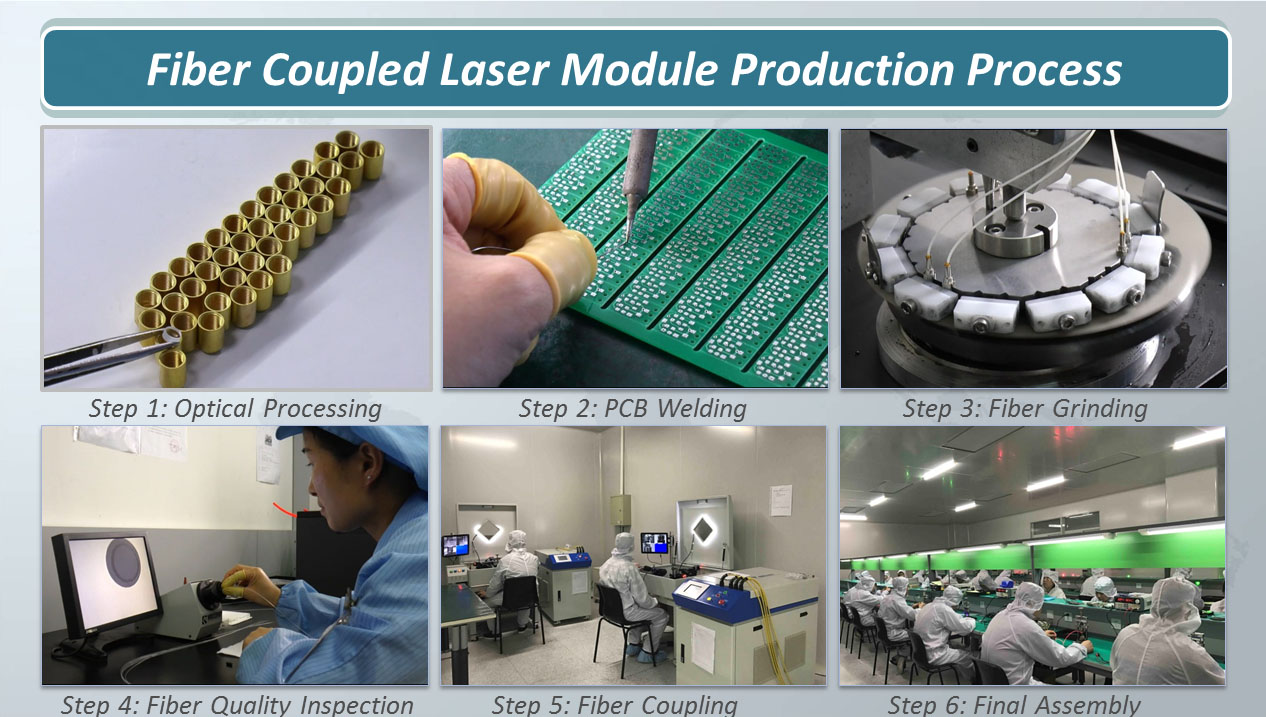 Fiber Coupled Laser Module Production Process

Step 1: Optical Processing

Step 2: PCB Welding

Step 3: Fiber Grinding

Step 4: Fiber Quality Inspection

Step 5: Fiber Coupling

Step 6: Final Assembly